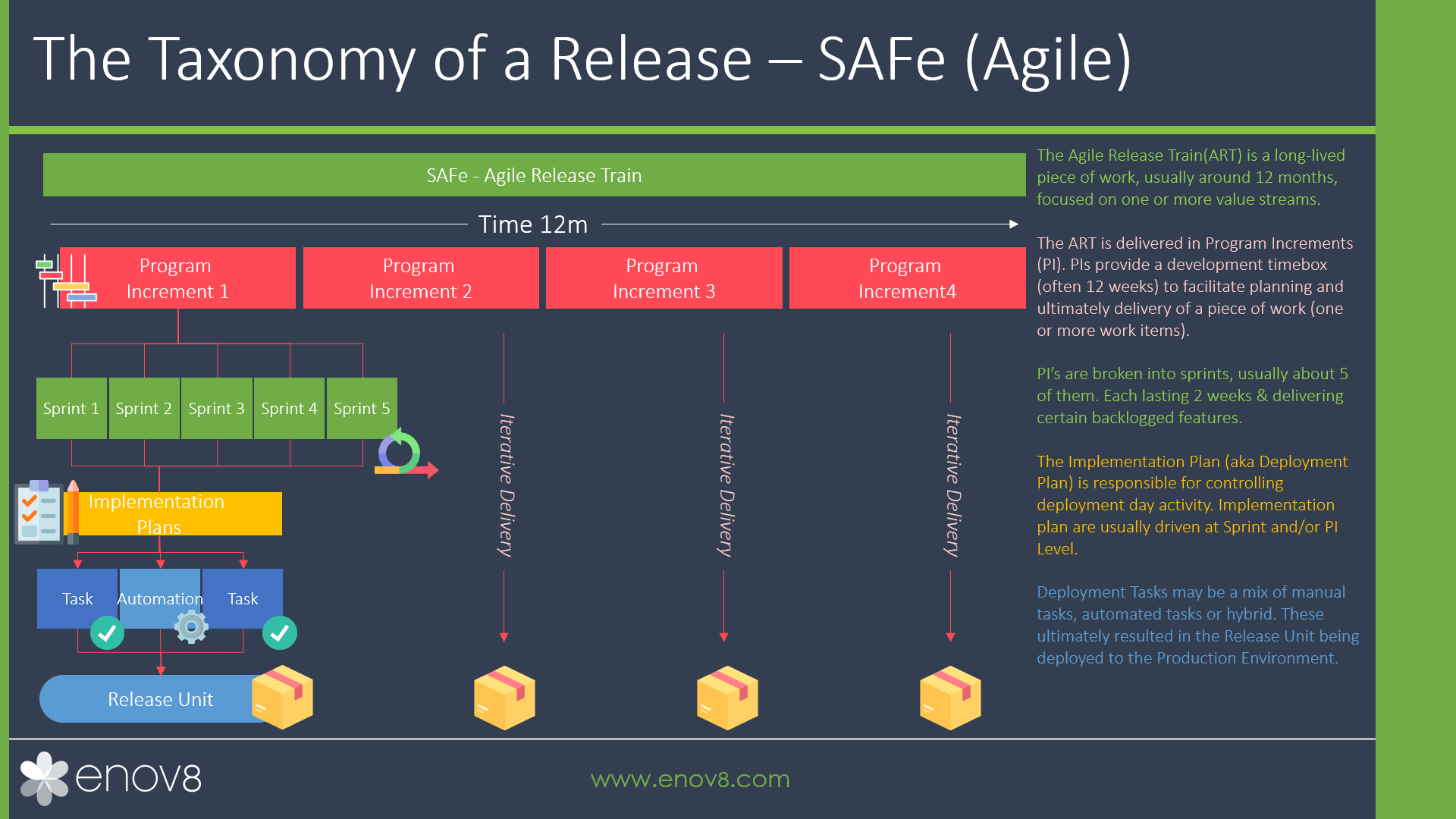 The Taxonomy of a Release – SAFe (Agile)

SAFe - Agile Release Train

Time 12m

Program Increment 1

Program Increment 2

Program Increment 3

Program Increment4

Sprint 1

Sprint 2

Sprint 3

Sprint 4

Sprint 5

Implementation Plans

Task

Automation

Task

Release Unit

Iterative Delivery

Iterative Delivery

Iterative Delivery

The Agile Release Train(ART) is a long-lived piece of work, usually around 12 months, focused on one or more value streams.

The ART is delivered in Program Increments (PI). PIs provide a development timebox (often 12 weeks) to facilitate planning and ultimately delivery of a piece of work (one or more work items).

PI's are broken into sprints, usually about 5 of them. Each lasting 2 weeks & delivering certain backlogged features.

The Implementation Plan (aka Deployment Plan) is responsible for controlling deployment day activity. Implementation plan are usually driven at Sprint and/or PI Level.

Deployment Tasks may be a mix of manual tasks, automated tasks or hybrid. These ultimately resulted in the Release Unit being deployed to the Production Environment.

enov8

www.enov8.com